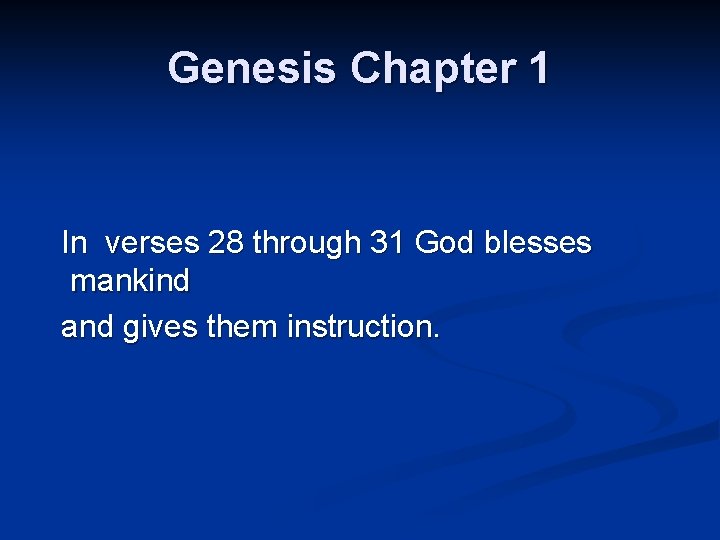 Genesis Chapter 1

In verses 28 through 31 God blesses mankind

and gives them instruction.